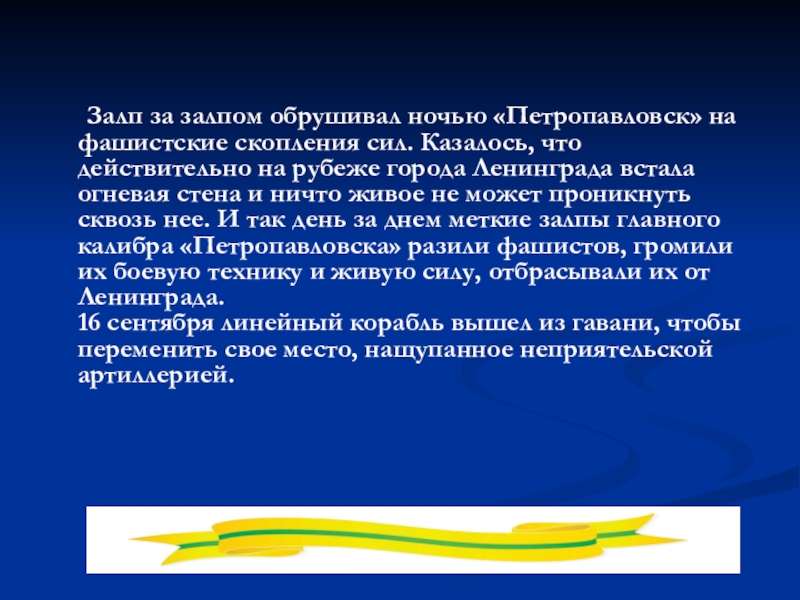 Залп за залпом обрушивал ночью «Петропавловск» на фашистские скопления сил. Казалось, что действительно на рубеже города Ленинграда встала огневая стена и ничто живое не может проникнуть сквозь нее. И так день за днем меткие залпы главного калибра «Петропавловска» разили фашистов, громили их боевую технику и живую силу, отбрасывали их от Ленинграда.
16 сентября линейный корабль вышел из гавани, чтобы переменить свое место, нащупанное неприятельской артиллерией.